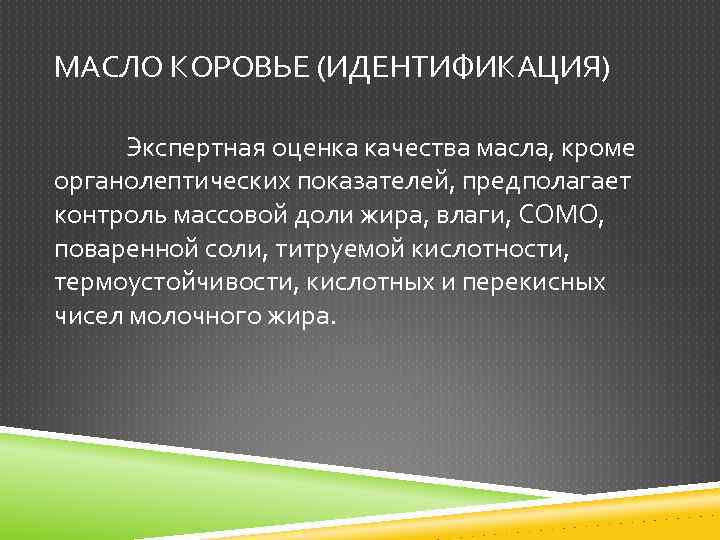 МАСЛО КОРОВЬЕ (ИДЕНТИФИКАЦИЯ)

Экспертная оценка качества масла, кроме органолептических показателей, предполагает контроль массовой доли жира, влаги, СОМО, поваренной соли, титруемой кислотности, термоустойчивости, кислотных и перекисных чисел молочного жира.